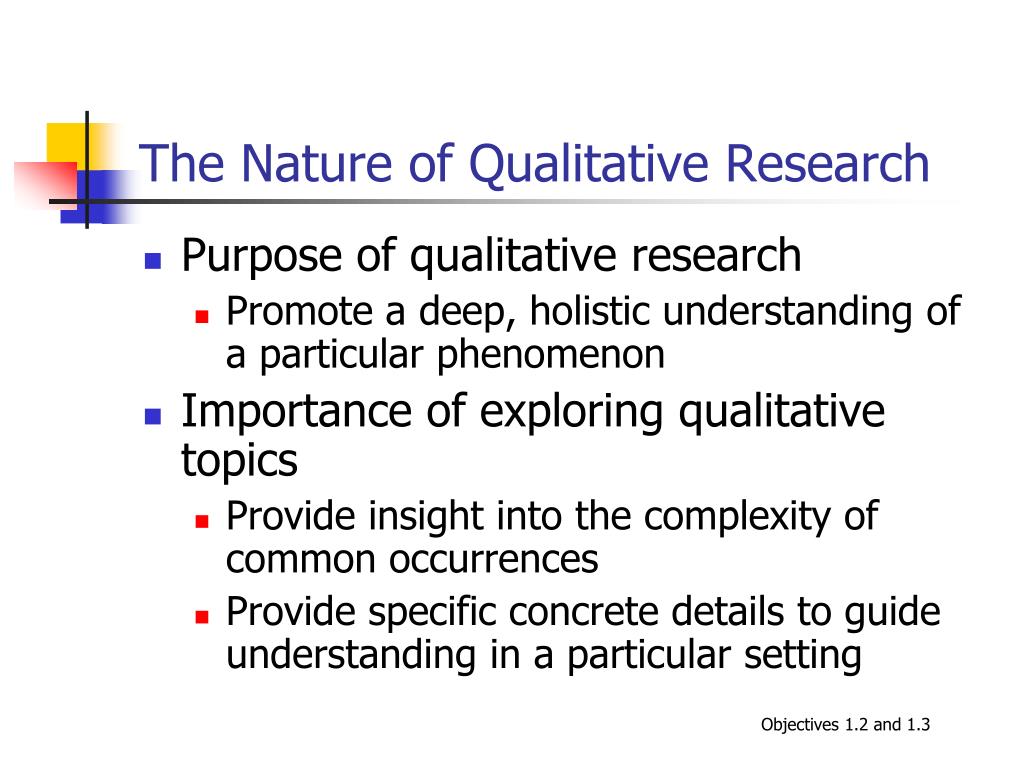 The Nature of Qualitative Research

- Purpose of qualitative research
  - Promote a deep, holistic understanding of a particular phenomenon
- Importance of exploring qualitative topics
  - Provide insight into the complexity of common occurrences
  - Provide specific concrete details to guide understanding in a particular setting

Objectives 1.2 and 1.3